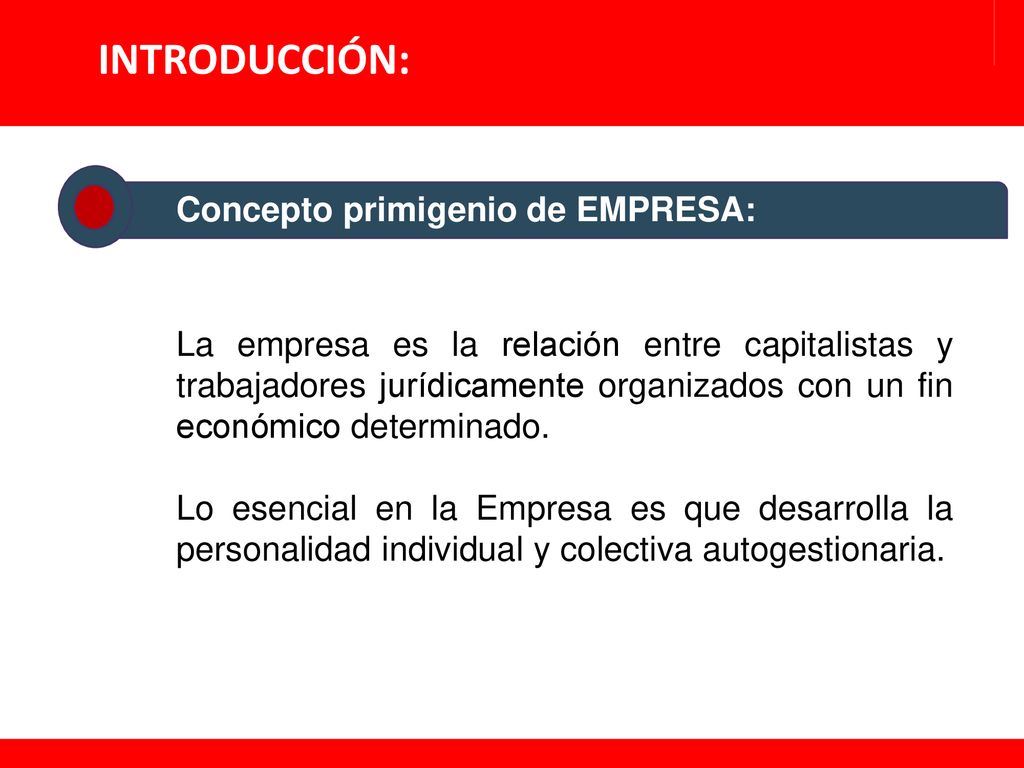 INTRODUCCIÓN:

Concepto primigenio de EMPRESA:

La empresa es la relación entre capitalistas y trabajadores jurídicamente organizados con un fin económico determinado.

Lo esencial en la Empresa es que desarrolla la personalidad individual y colectiva autogestionaria.